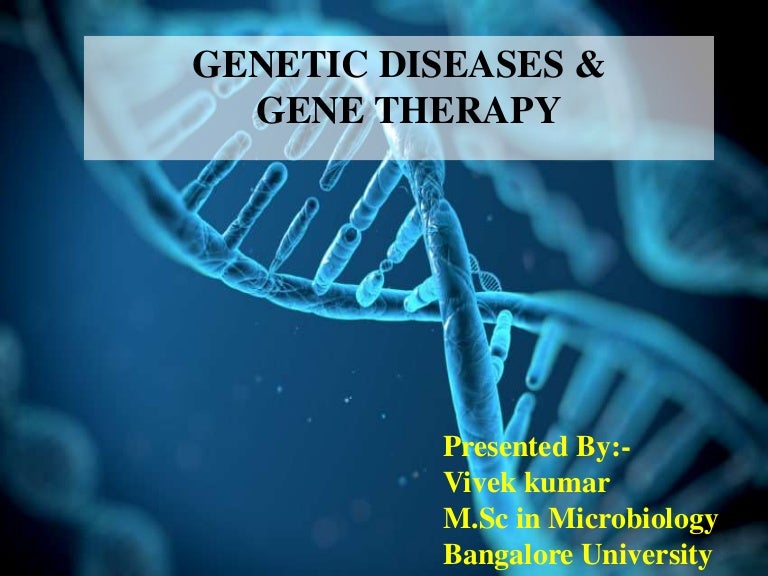 GENETIC DISEASES &
GENE THERAPY

Presented By:-
Vivek kumar
M.Sc in Microbiology
Bangalore University